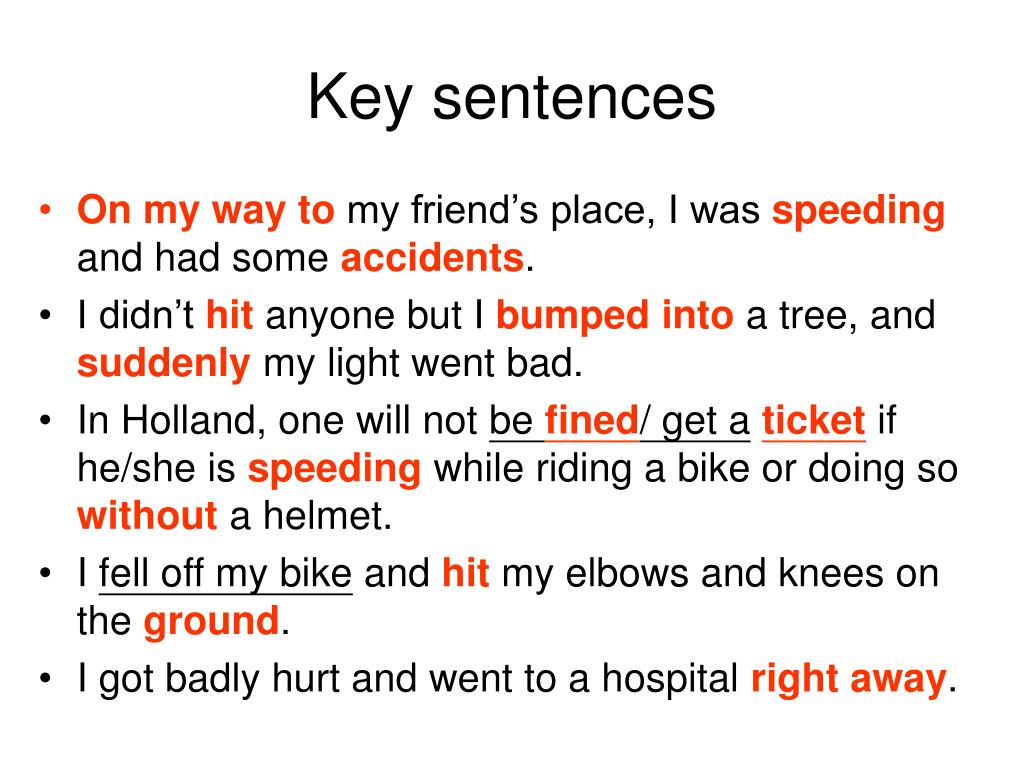 Key sentences

• On my way to my friend’s place, I was speeding and had some accidents.
• I didn’t hit anyone but I bumped into a tree, and suddenly my light went bad.
• In Holland, one will not be fined/ get a ticket if he/she is speeding while riding a bike or doing so without a helmet.
• I fell off my bike and hit my elbows and knees on the ground.
• I got badly hurt and went to a hospital right away.